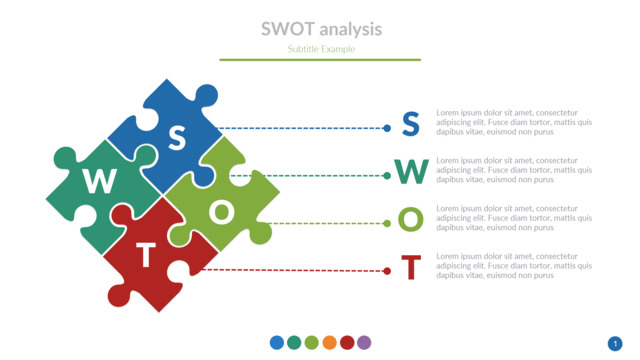 SWOT analysis

Subtitle Example

S

W

O

T

S

Lorem ipsum dolor sit amet, consectetur adipiscing elit. Fusce diam tortor, mattis quis dapibus vitae, euismod non purus

W

Lorem ipsum dolor sit amet, consectetur adipiscing elit. Fusce diam tortor, mattis quis dapibus vitae, euismod non purus

O

Lorem ipsum dolor sit amet, consectetur adipiscing elit. Fusce diam tortor, mattis quis dapibus vitae, euismod non purus

T

Lorem ipsum dolor sit amet, consectetur adipiscing elit. Fusce diam tortor, mattis quis dapibus vitae, euismod non purus

1